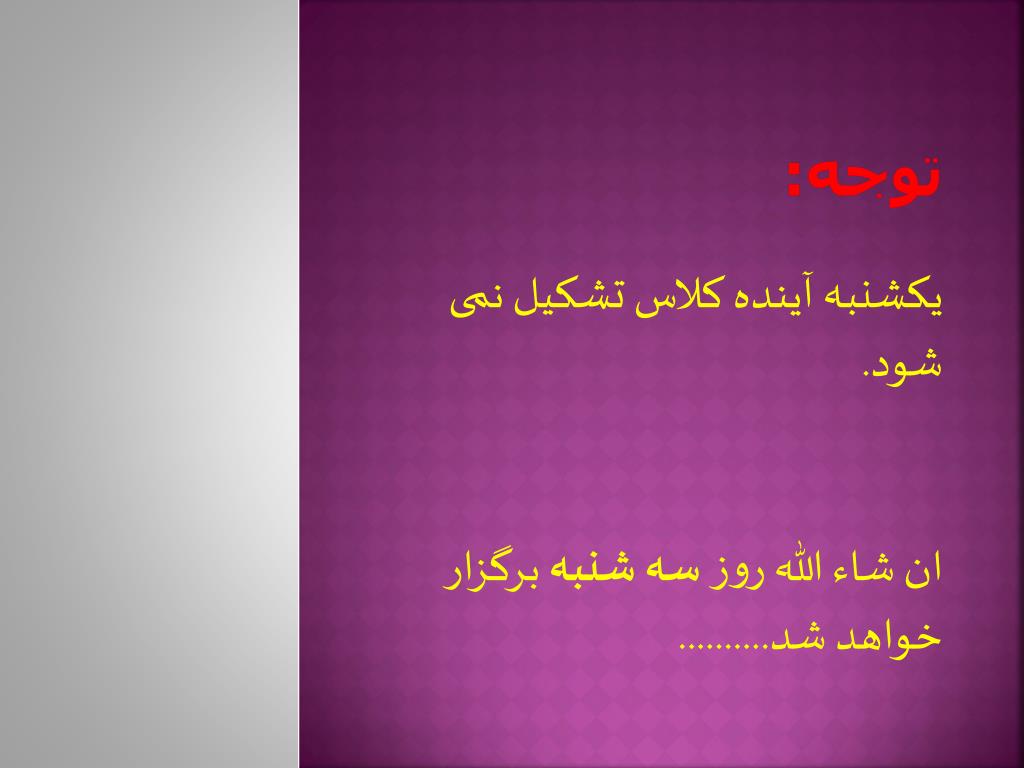 توجه:

یکشنبه آینده کلاس تشکیل نمی شود.

ان شاء الله روز سه شنبه برگزار خواهد شد..........